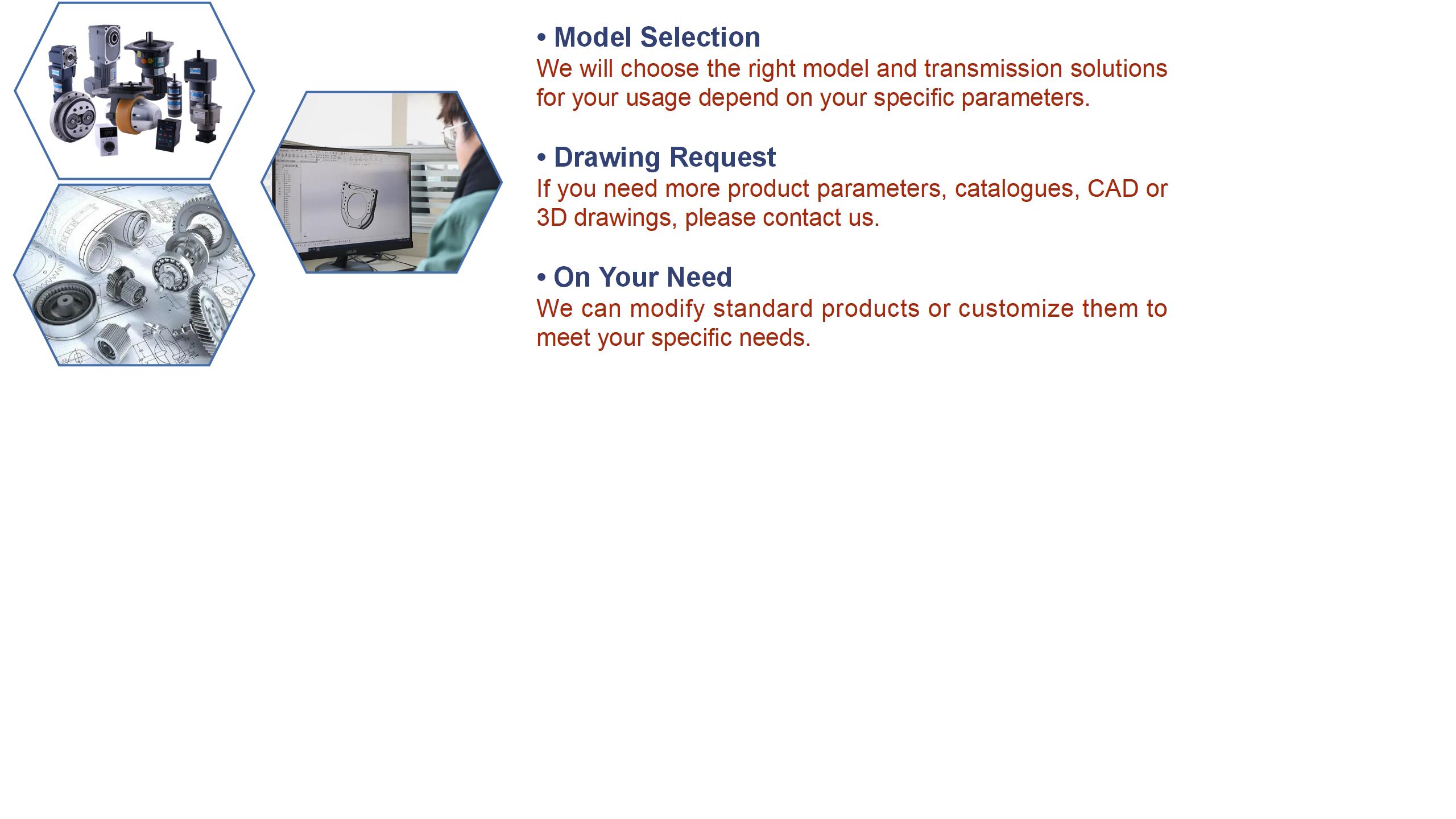 • Model Selection
We will choose the right model and transmission solutions for your usage depend on your specific parameters.

• Drawing Request
If you need more product parameters, catalogues, CAD or 3D drawings, please contact us.

• On Your Need
We can modify standard products or customize them to meet your specific needs.